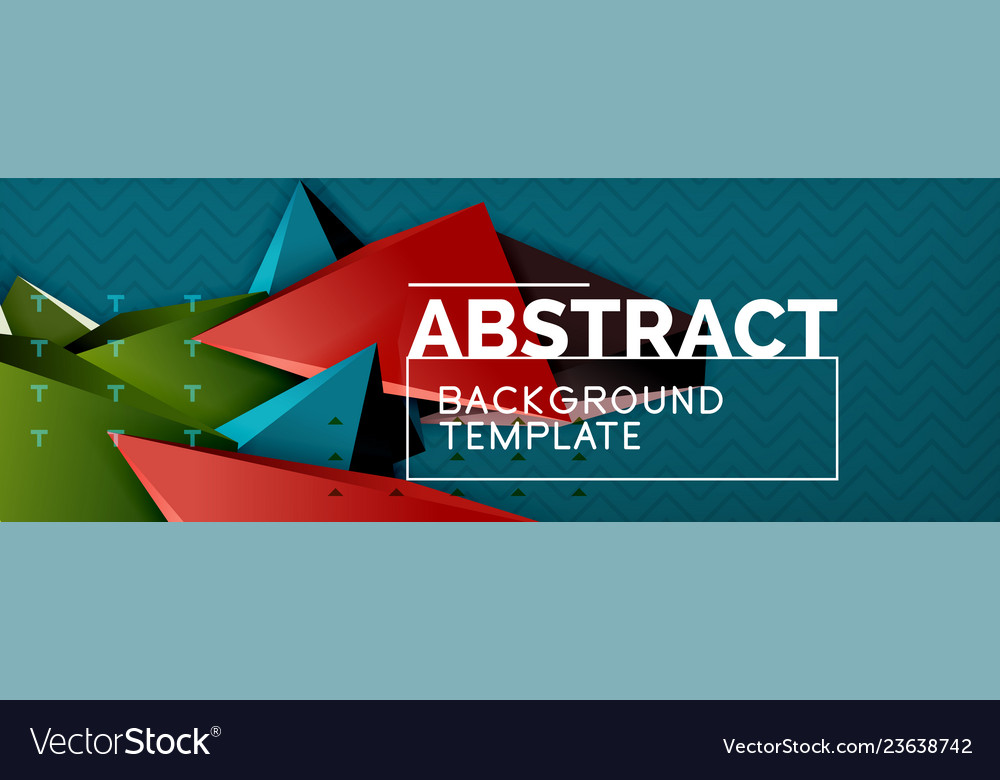 ABSTRACT

BACKGROUND
TEMPLATE

VectorStock®

VectorStock.com/23638742